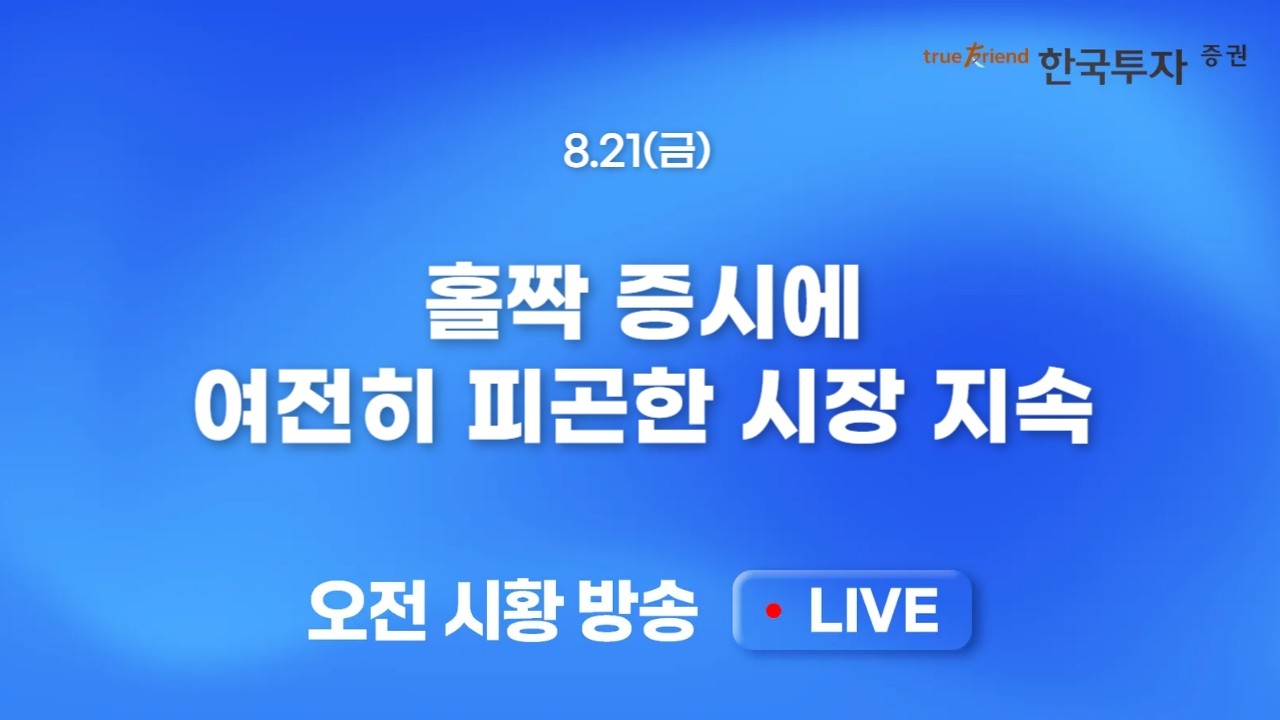 true friend 한국투자 증권

8.21(금)

홀짝 증시에
여전히 피곤한 시장 지속

오전 시황 방송 LIVE